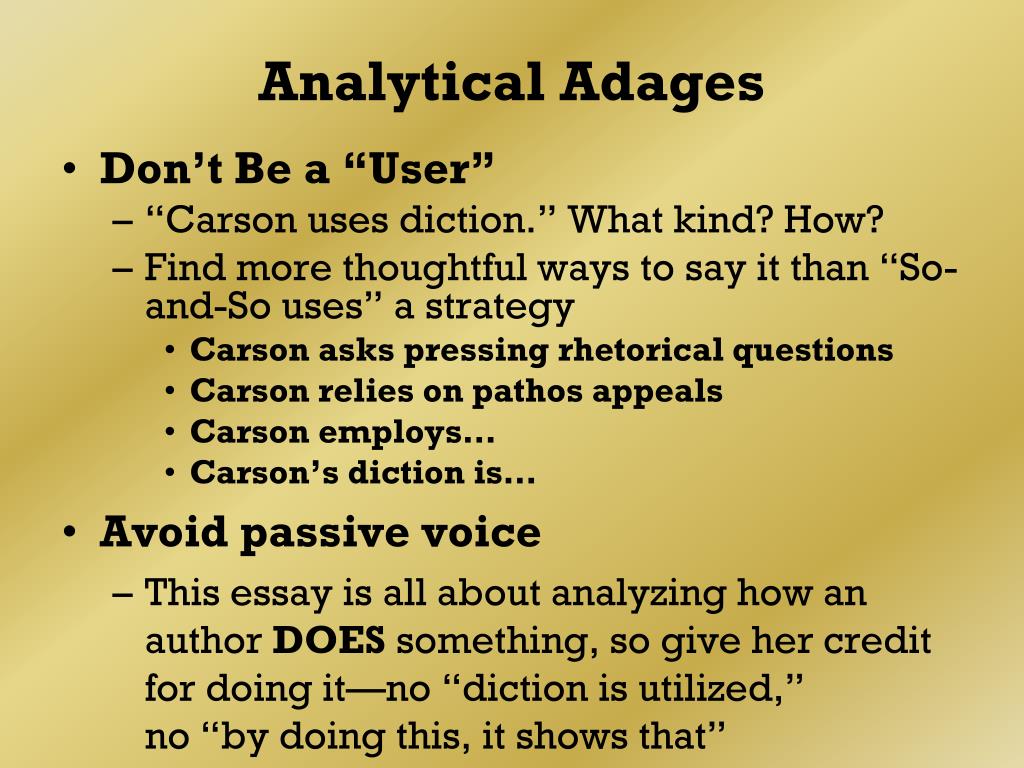 Analytical Adages

• Don’t Be a “User”
– “Carson uses diction.” What kind? How?
– Find more thoughtful ways to say it than “So-and-So uses” a strategy
• Carson asks pressing rhetorical questions
• Carson relies on pathos appeals
• Carson employs…
• Carson’s diction is…

• Avoid passive voice
– This essay is all about analyzing how an author DOES something, so give her credit for doing it—no “diction is utilized,” no “by doing this, it shows that”